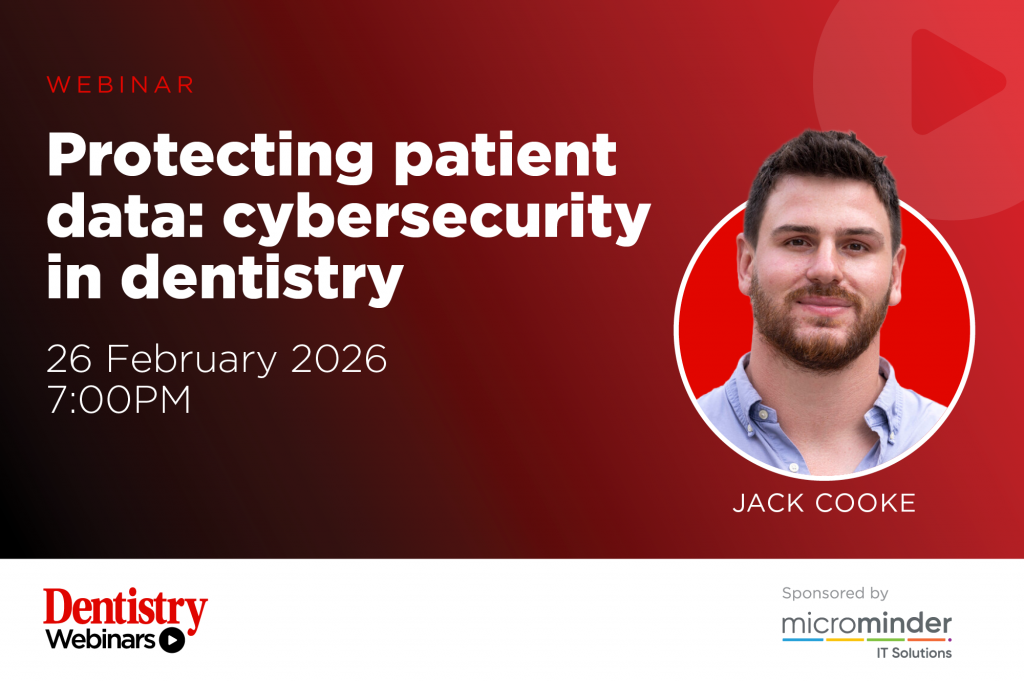 WEBINAR

Protecting patient data: cybersecurity in dentistry

26 February 2026
7:00PM

JACK COOKE

Dentistry
Webinars

Sponsored by
microminder
IT Solutions